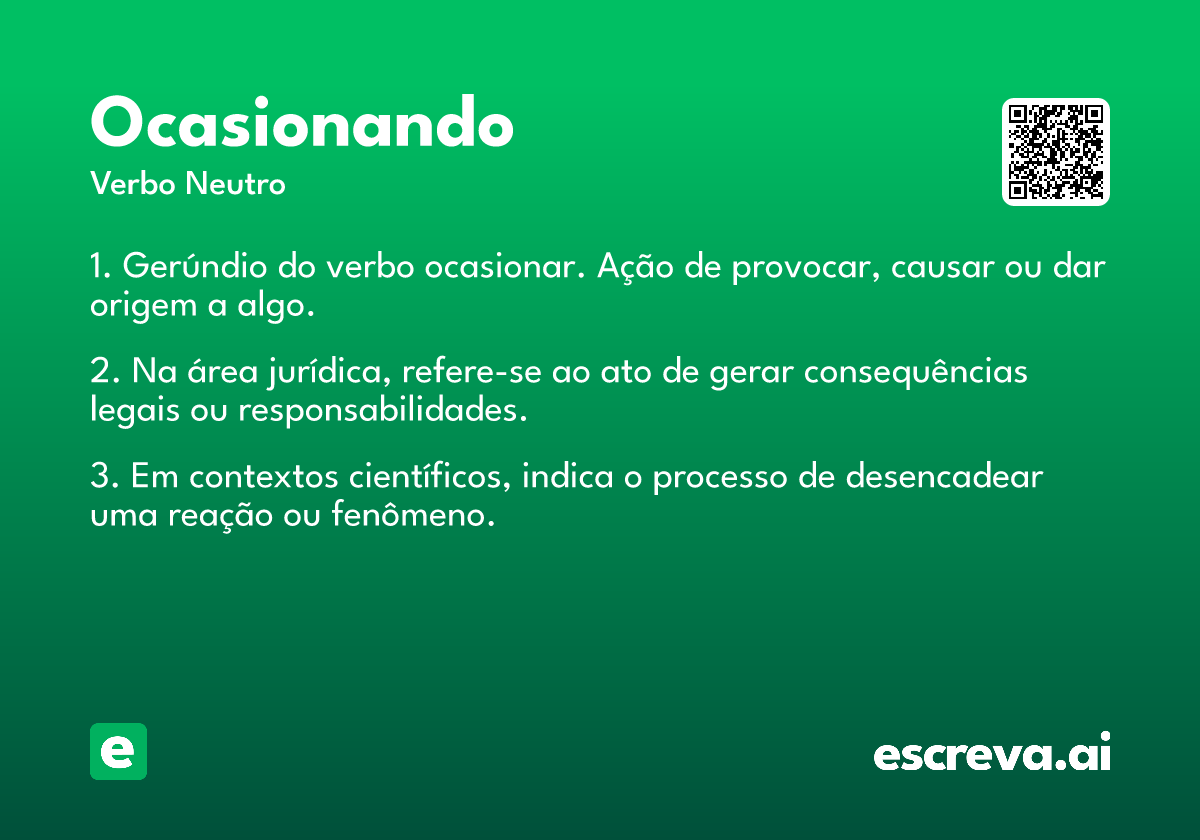 Ocasionando
Verbo Neutro

1. Gerúndio do verbo ocasionar. Ação de provocar, causar ou dar origem a algo.

2. Na área jurídica, refere-se ao ato de gerar consequências legais ou responsabilidades.

3. Em contextos científicos, indica o processo de desencadear uma reação ou fenômeno.

e

escreva.ai